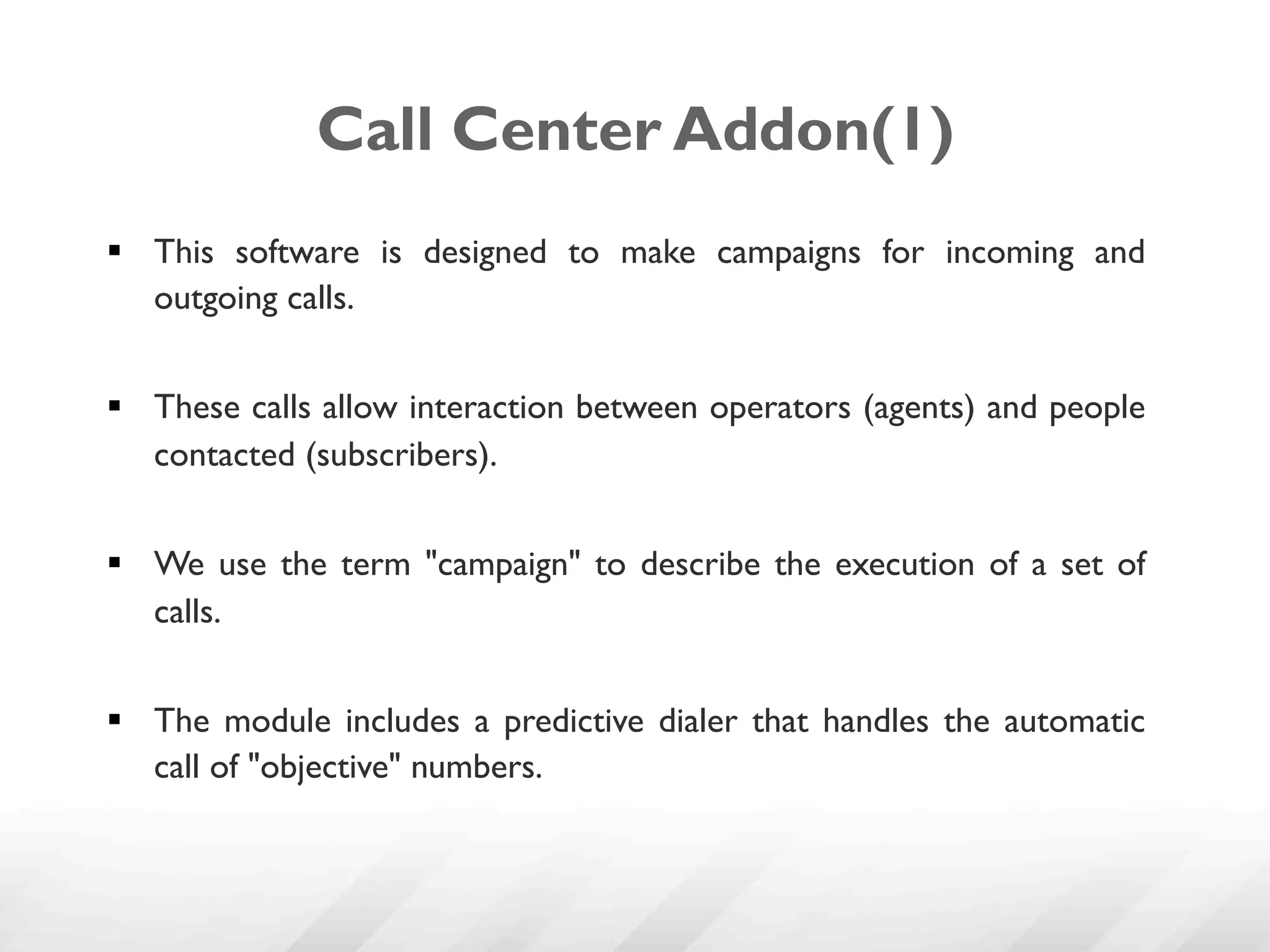 Call Center Addon(1)

▪ This software is designed to make campaigns for incoming and outgoing calls.

▪ These calls allow interaction between operators (agents) and people contacted (subscribers).

▪ We use the term "campaign" to describe the execution of a set of calls.

▪ The module includes a predictive dialer that handles the automatic call of "objective" numbers.